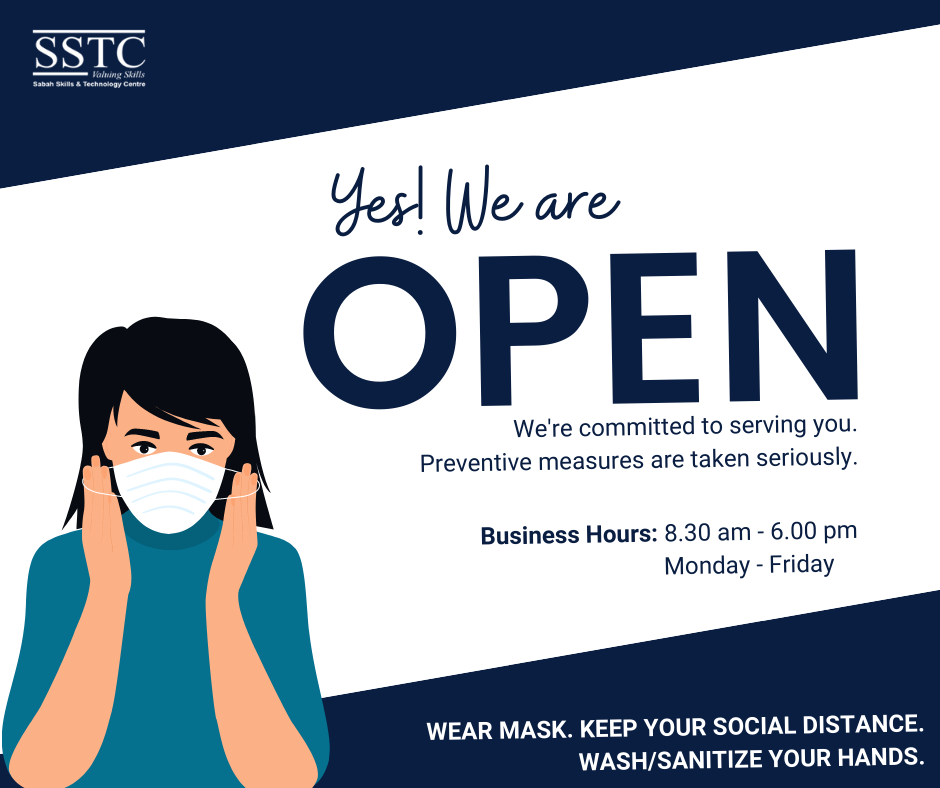 SSTC
Valuing Skills
Sabah Skills & Technology Centre

Yes! We are
OPEN

We're committed to serving you.
Preventive measures are taken seriously.

Business Hours: 8.30 am - 6.00 pm
Monday - Friday

WEAR MASK. KEEP YOUR SOCIAL DISTANCE.
WASH/SANITIZE YOUR HANDS.